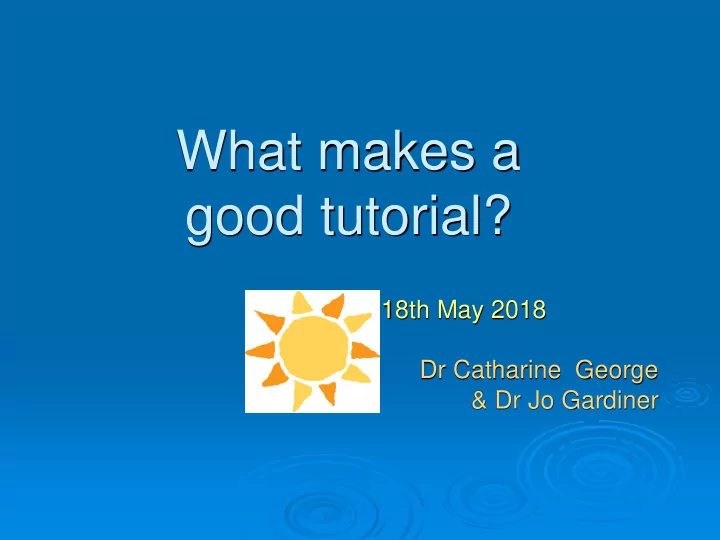 What makes a good tutorial?

18th May 2018

Dr Catharine George & Dr Jo Gardiner